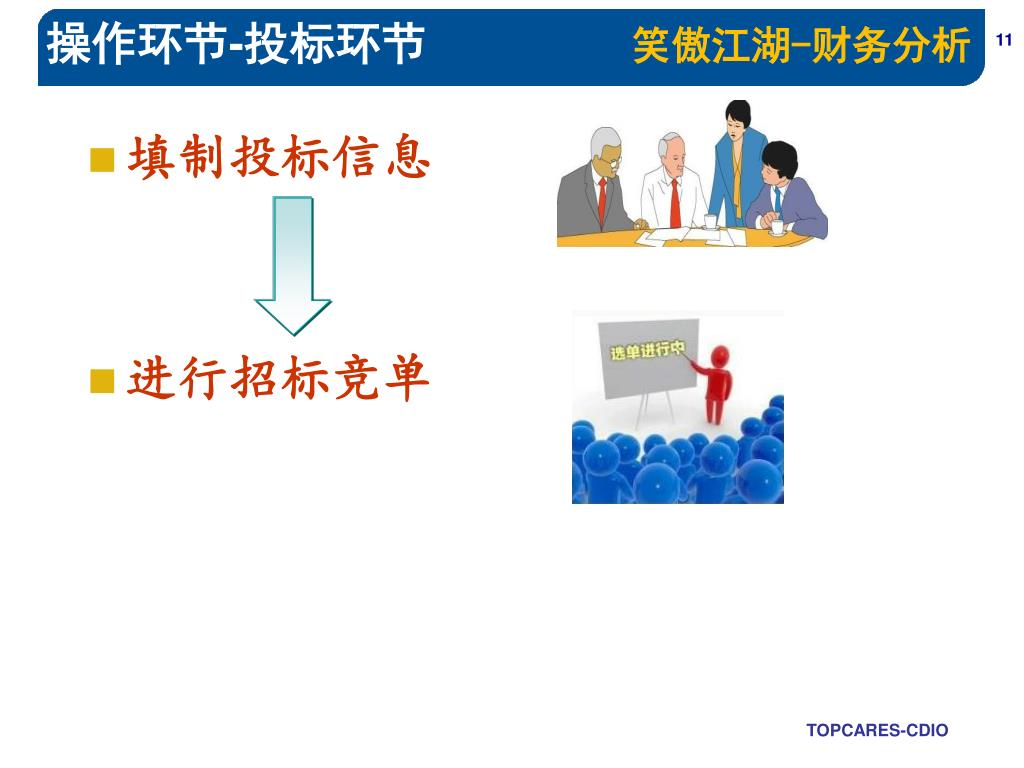 操作环节-投标环节

笑傲江湖–财务分析

11

■ 填制投标信息

■ 进行招标竞单

选单进行中

TOPCARES-CDIO